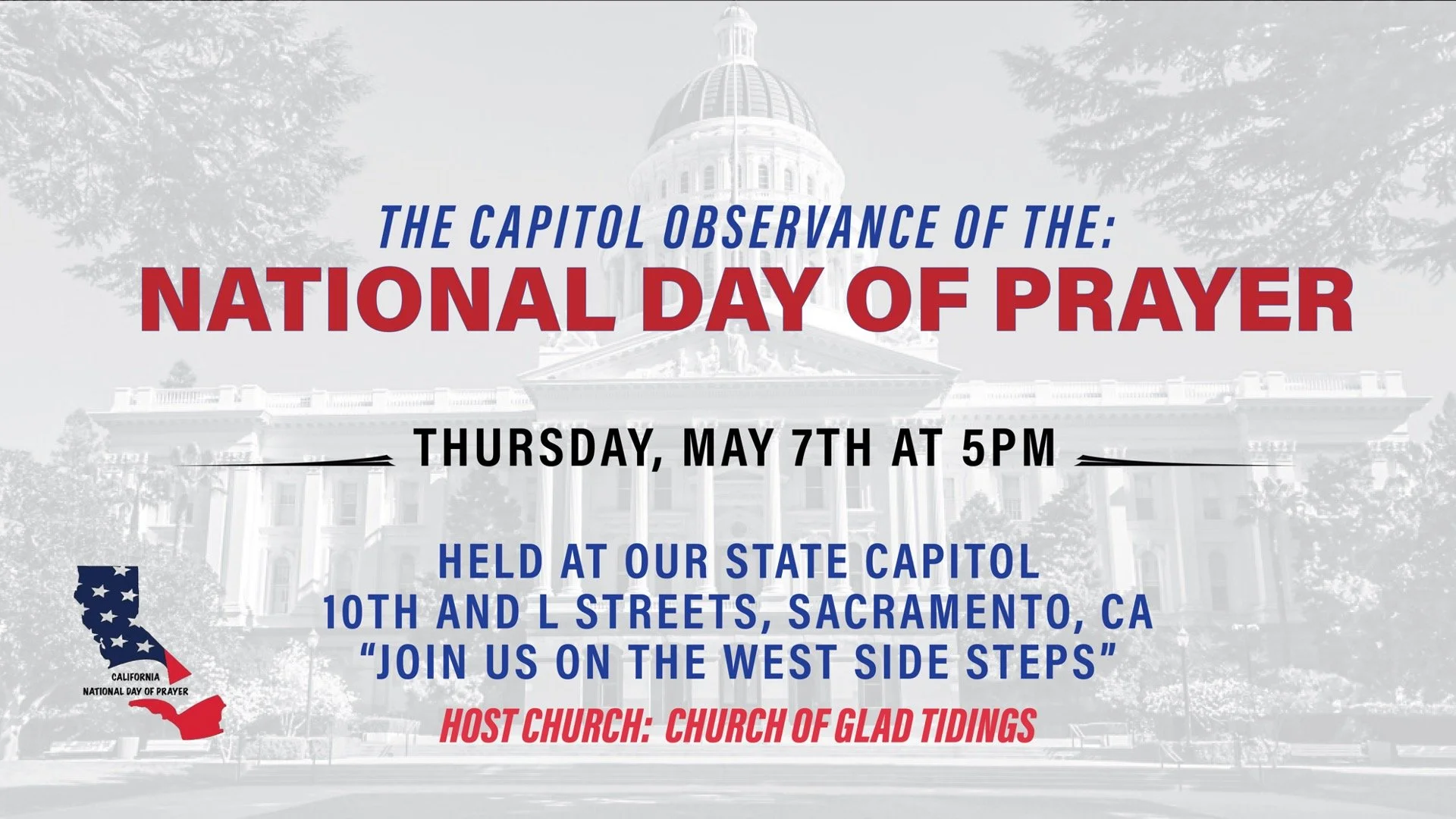 THE CAPITOL OBSERVANCE OF THE:
NATIONAL DAY OF PRAYER

THURSDAY, MAY 7TH AT 5PM

HELD AT OUR STATE CAPITOL
10TH AND L STREETS, SACRAMENTO, CA
"JOIN US ON THE WEST SIDE STEPS"

HOST CHURCH: CHURCH OF GLAD TIDINGS

CALIFORNIA
NATIONAL DAY OF PRAYER